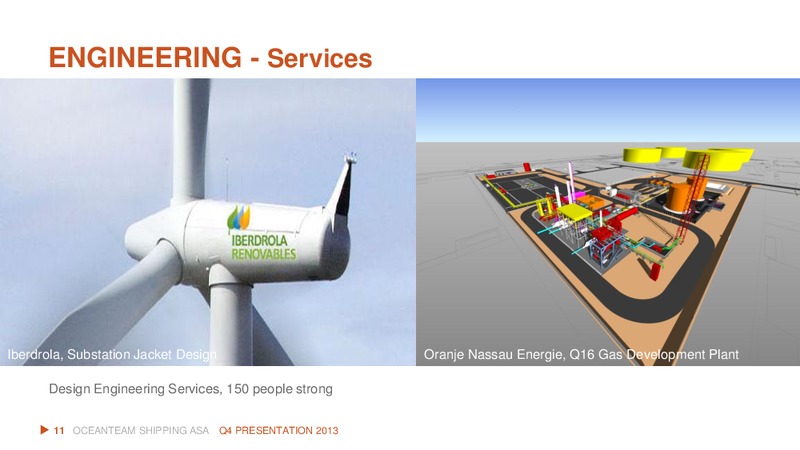 ENGINEERING - Services

IBERDROLA RENOVABLES

Iberdrola, Substation Jacket Design

Oranje Nassau Energie, Q16 Gas Development Plant

Design Engineering Services, 150 people strong

11 OCEANTEAM SHIPPING ASA Q4 PRESENTATION 2013